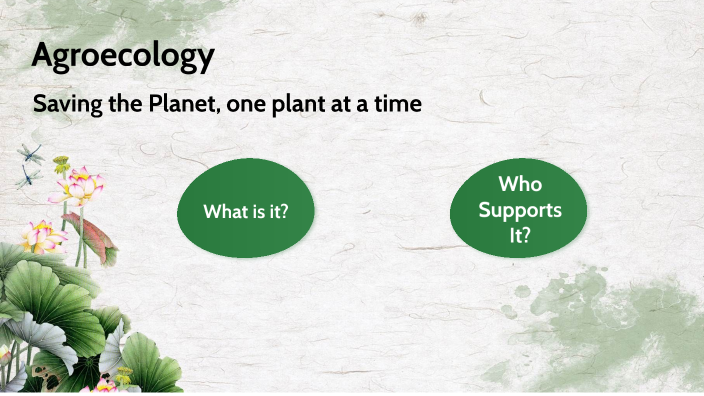 Agroecology

Saving the Planet, one plant at a time

What is it?

Who Supports It?